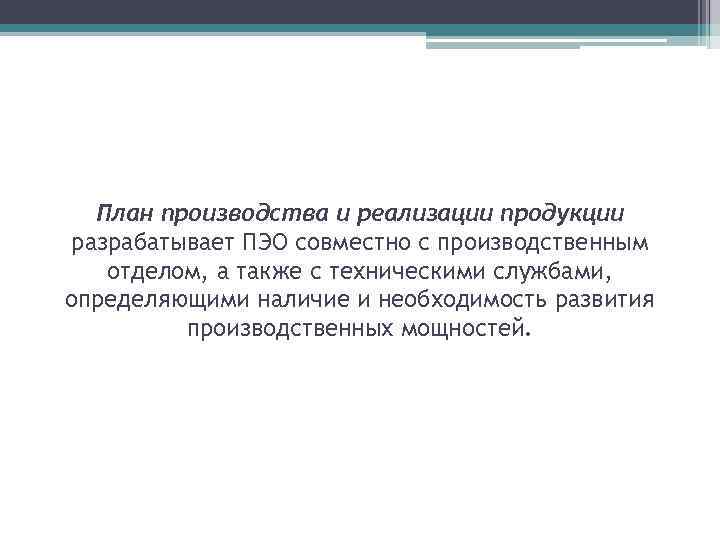 План производства и реализации продукции разрабатывает ПЭО совместно с производственным отделом, а также с техническими службами, определяющими наличие и необходимость развития производственных мощностей.